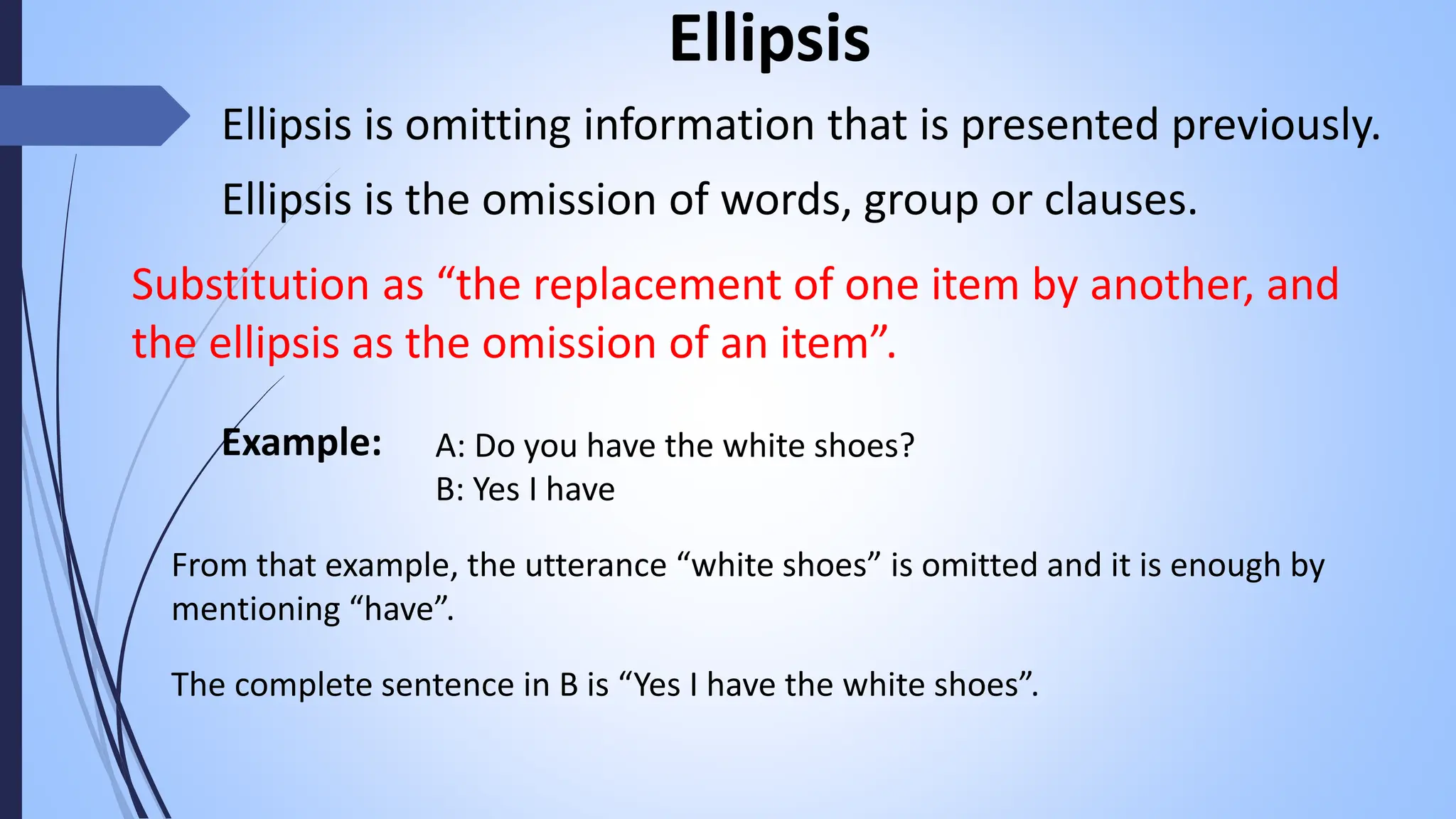 Ellipsis

Ellipsis is omitting information that is presented previously.

Ellipsis is the omission of words, group or clauses.

Substitution as “the replacement of one item by another, and the ellipsis as the omission of an item”.

Example: A: Do you have the white shoes?
B: Yes I have

From that example, the utterance “white shoes” is omitted and it is enough by mentioning “have”.

The complete sentence in B is “Yes I have the white shoes”.